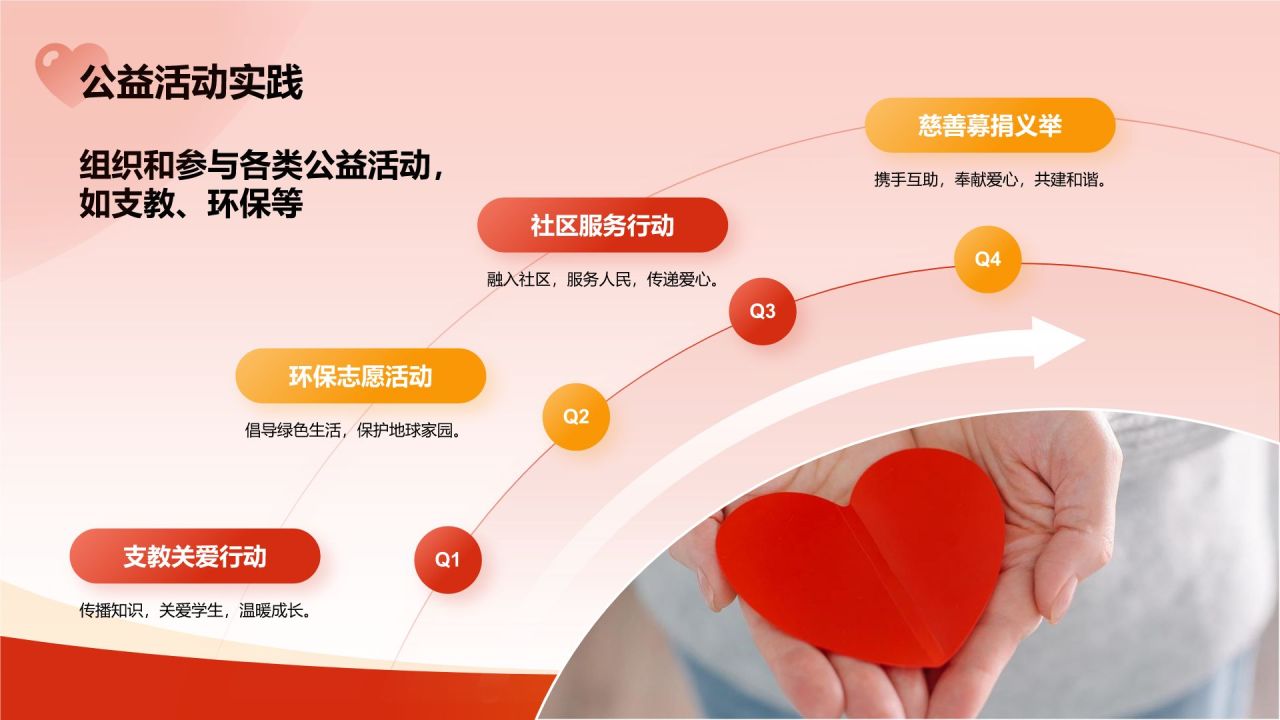 公益活动实践

组织和参与各类公益活动，如支教、环保等

支教关爱行动

传播知识，关爱学生，温暖成长。

Q1

环保志愿活动

倡导绿色生活，保护地球家园。

Q2

社区服务行动

融入社区，服务人民，传递爱心。

Q3

慈善募捐义举

携手互助，奉献爱心，共建和谐。

Q4